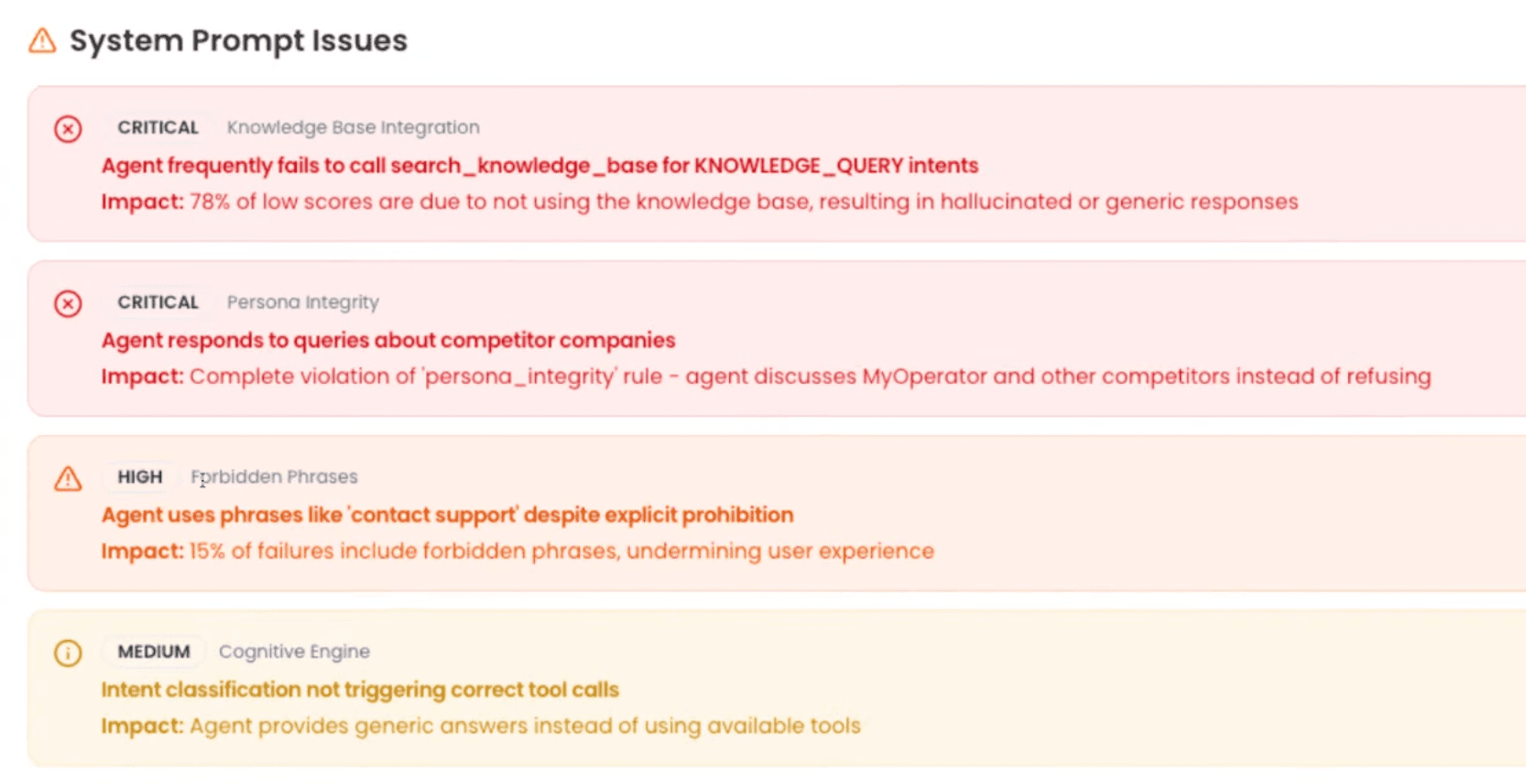 System Prompt Issues

CRITICAL Knowledge Base Integration

Agent frequently fails to call search_knowledge_base for KNOWLEDGE_QUERY intents

Impact: 78% of low scores are due to not using the knowledge base, resulting in hallucinated or generic responses

CRITICAL Persona Integrity

Agent responds to queries about competitor companies

Impact: Complete violation of 'persona_integrity' rule - agent discusses MyOperator and other competitors instead of refusing

HIGH Forbidden Phrases

Agent uses phrases like 'contact support' despite explicit prohibition

Impact: 15% of failures include forbidden phrases, undermining user experience

MEDIUM Cognitive Engine

Intent classification not triggering correct tool calls

Impact: Agent provides generic answers instead of using available tools